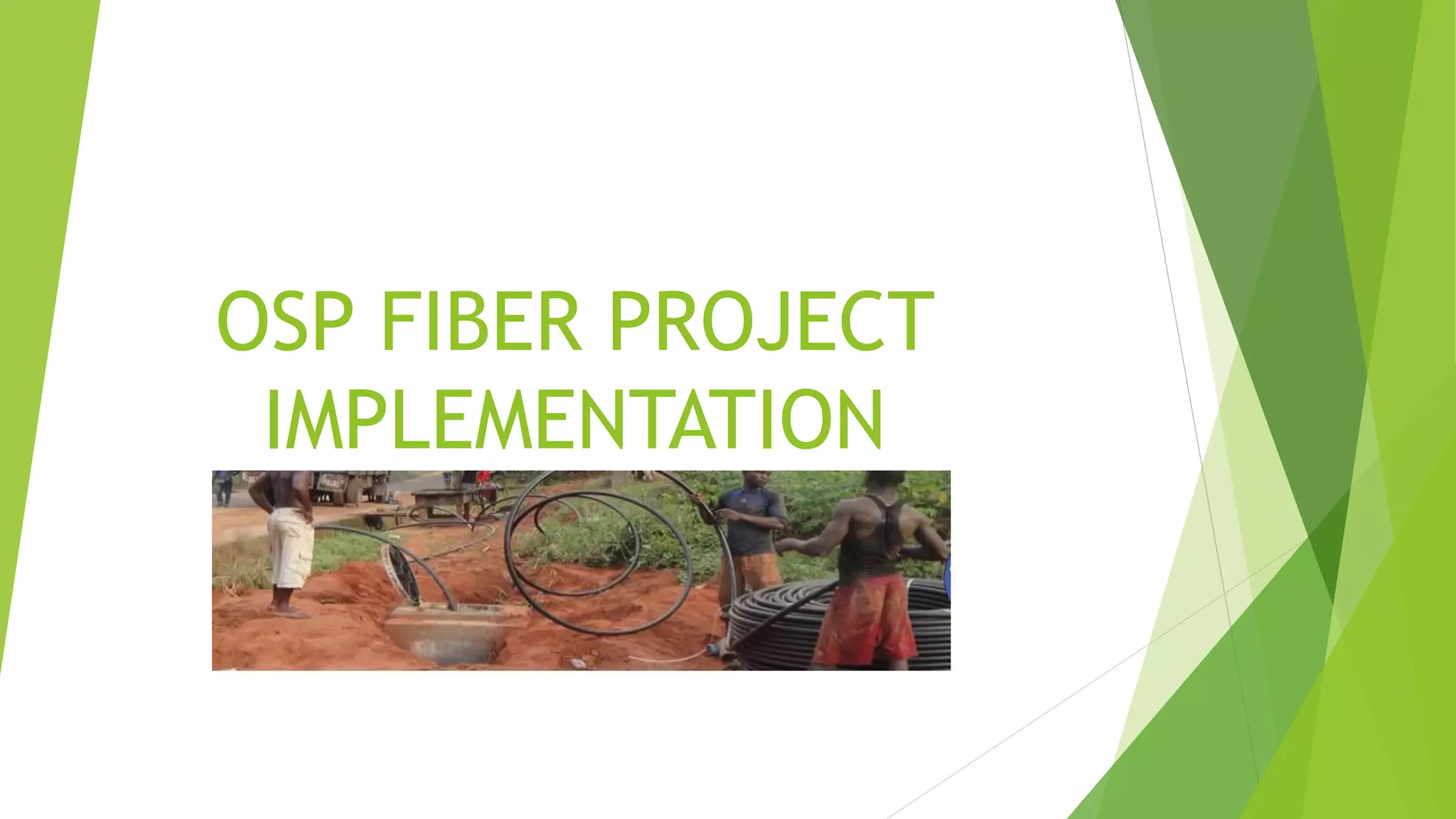 OSP FIBER PROJECT IMPLEMENTATION